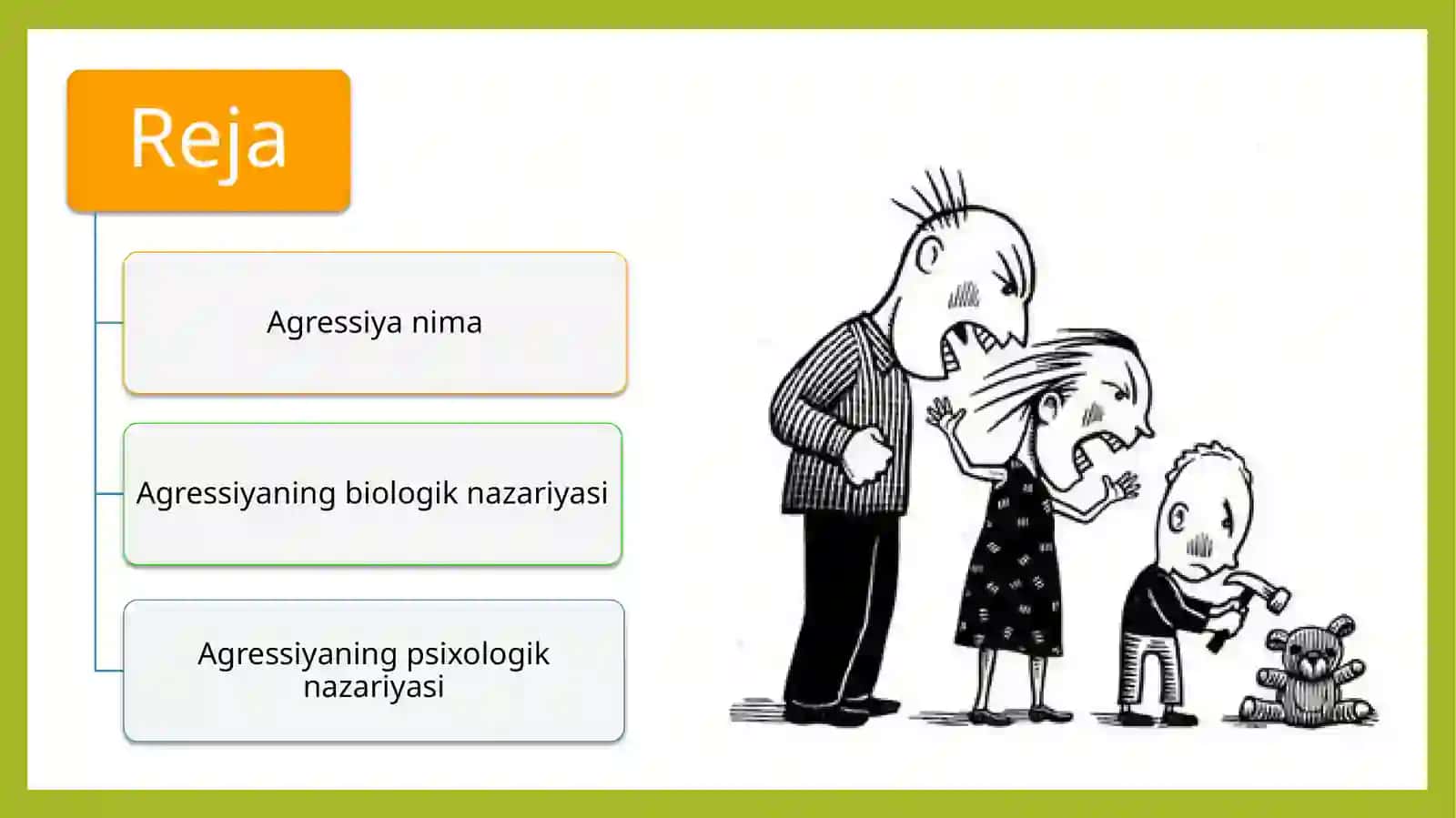 Reja

Agressiya nima

Agressiyaning biologik nazariyasi

Agressiyaning psixologik nazariyasi